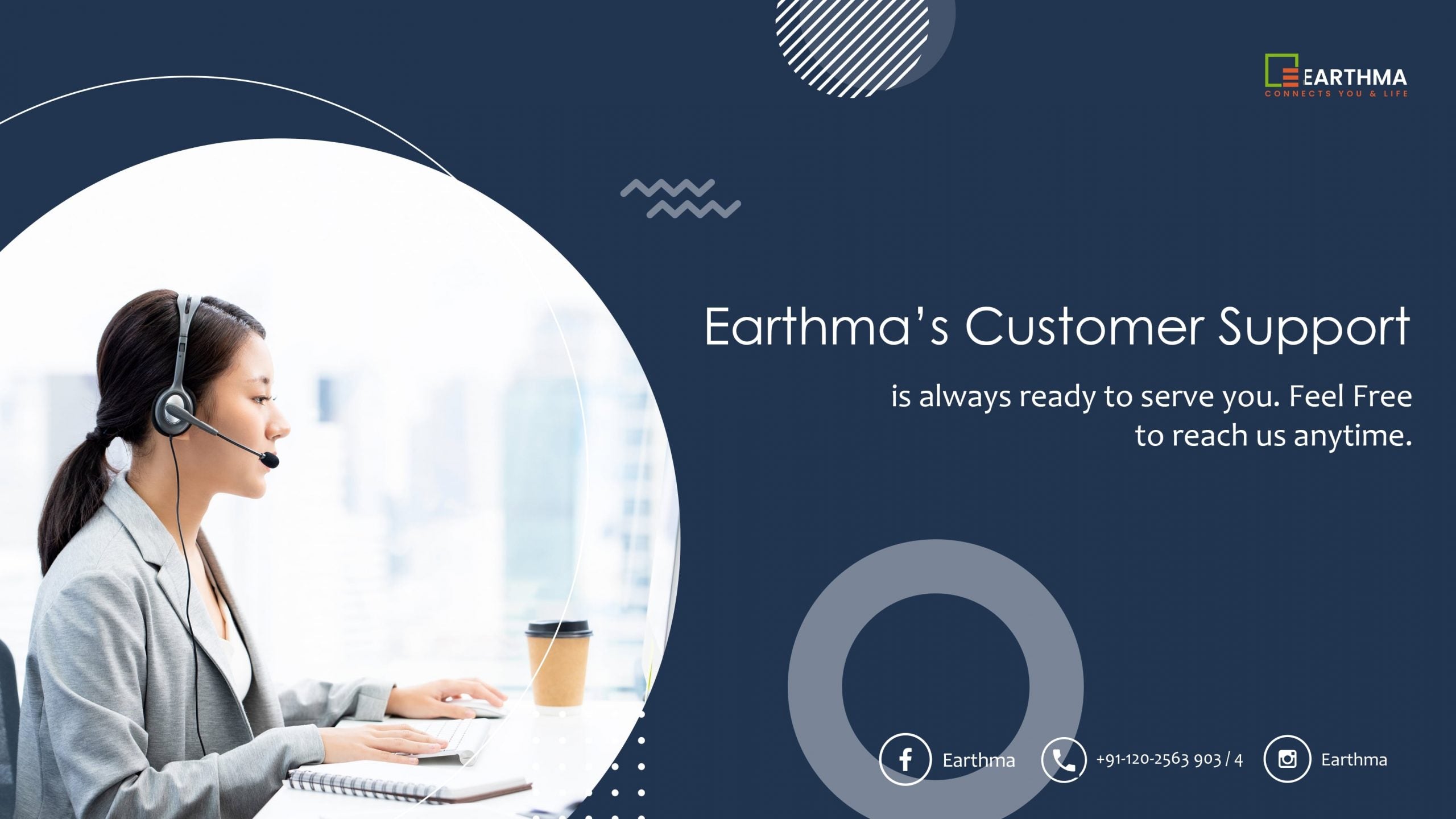 EARTHMA
CONNECTS YOU & LIFE

Earthma's Customer Support

is always ready to serve you. Feel Free to reach us anytime.

Earthma +91-120-2563 903 / 4 Earthma